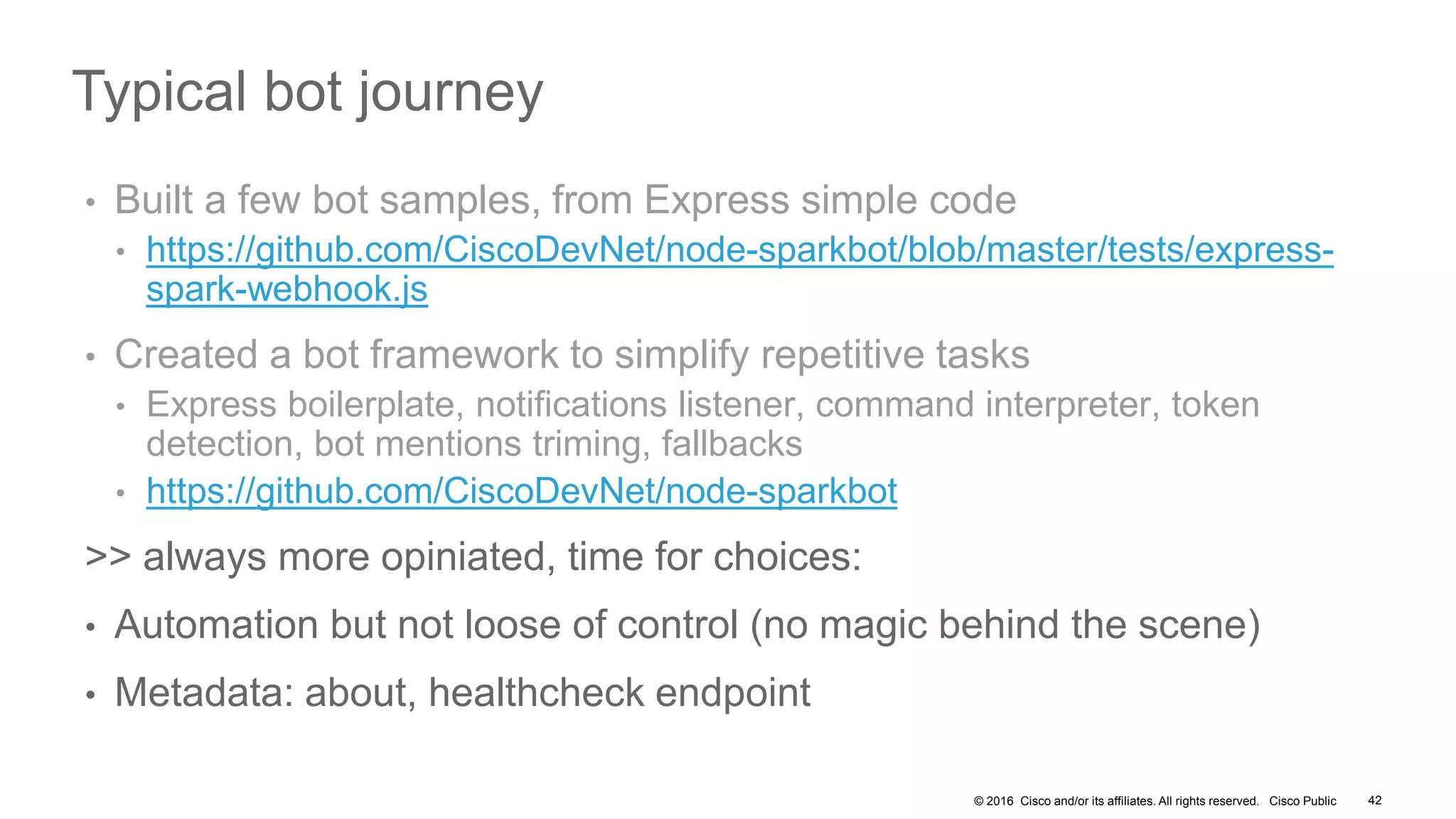 Typical bot journey

• Built a few bot samples, from Express simple code
  • https://github.com/CiscoDevNet/node-sparkbot/blob/master/tests/express-spark-webhook.js

• Created a bot framework to simplify repetitive tasks
  • Express boilerplate, notifications listener, command interpreter, token detection, bot mentions triming, fallbacks
  • https://github.com/CiscoDevNet/node-sparkbot

>> always more opiniated, time for choices:

• Automation but not loose of control (no magic behind the scene)

• Metadata: about, healthcheck endpoint

© 2016 Cisco and/or its affiliates. All rights reserved. Cisco Public 42